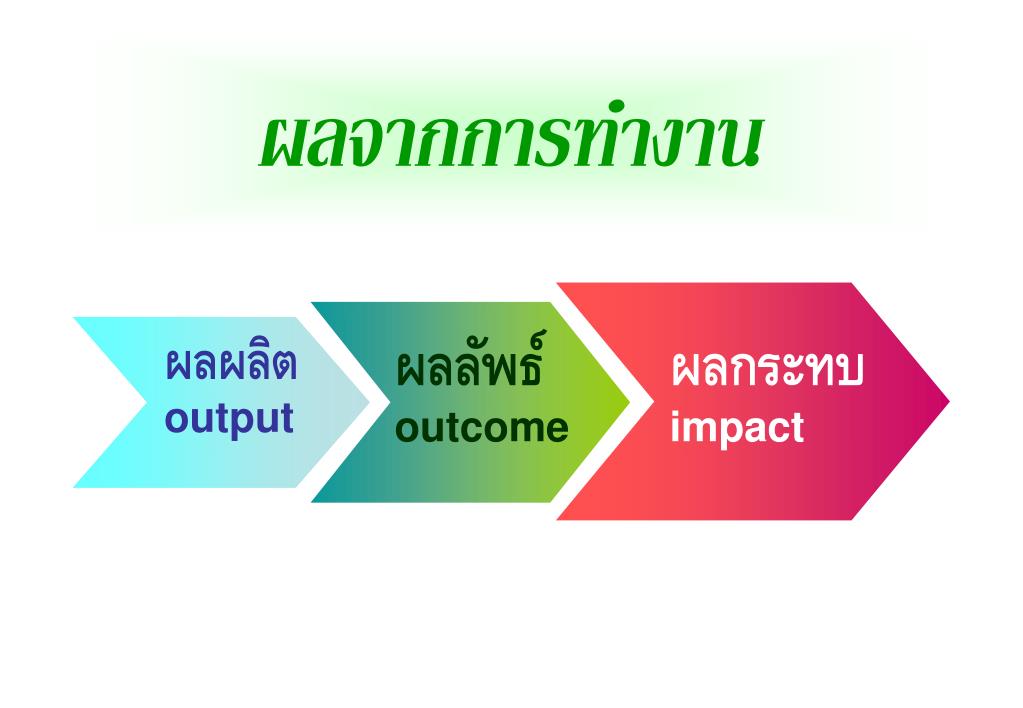 ผลจากการทำงาน

ผลผลิต
output

ผลลัพธ์
outcome

ผลกระทบ
impact